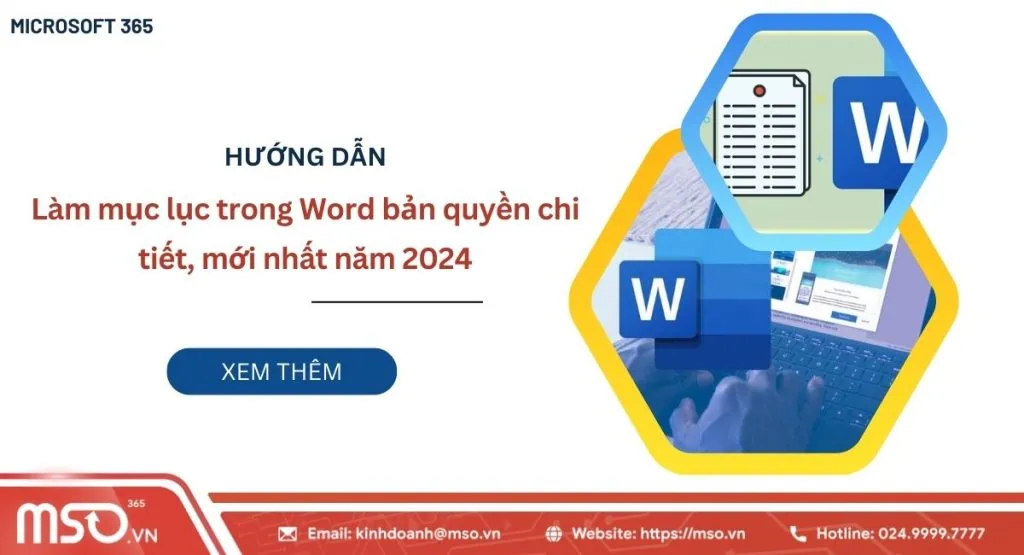 MICROSOFT 365

HƯỚNG DẪN

Làm mục lục trong Word bản quyền chi tiết, mới nhất năm 2024

XEM THÊM

W

W

MSO 365 .VN

Email: kinhdoanh@mso.vn

Website: https://mso.vn

Hotline: 024.9999.7777